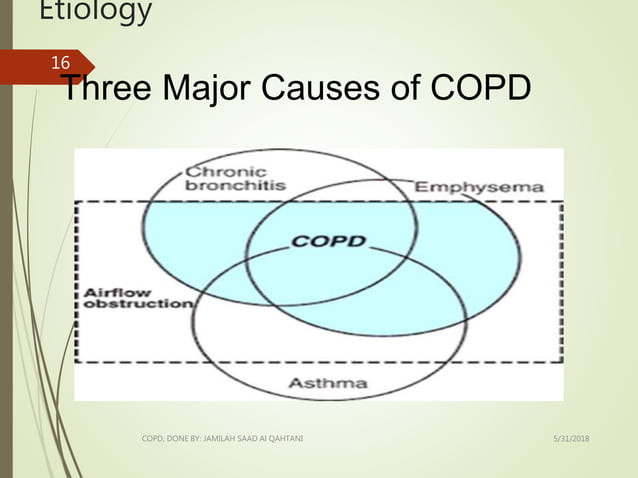 Etiology

16

Three Major Causes of COPD

Chronic bronchitis

Emphysema

COPD

Airflow obstruction

Asthma

COPD, DONE BY: JAMILAH SAAD Al QAHTANI

5/31/2018